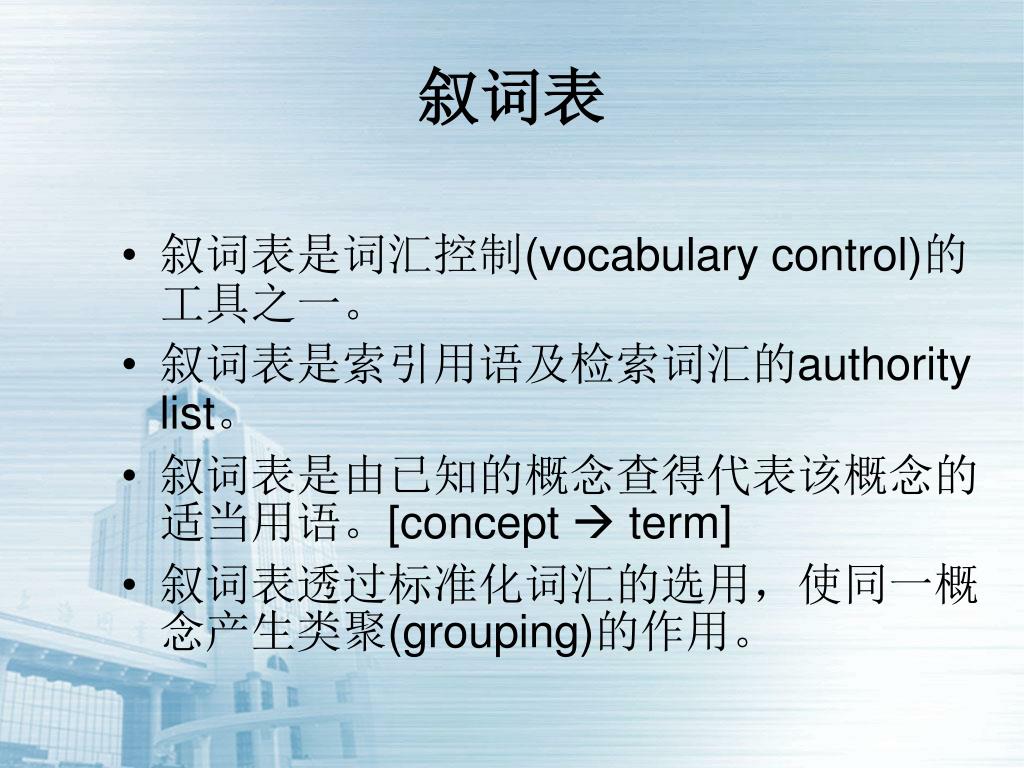 叙词表

• 叙词表是词汇控制(vocabulary control)的工具之一。
• 叙词表是索引用语及检索词汇的authority list。
• 叙词表是由已知的概念查得代表该概念的适当用语。[concept → term]
• 叙词表透过标准化词汇的选用，使同一概念产生类聚(grouping)的作用。